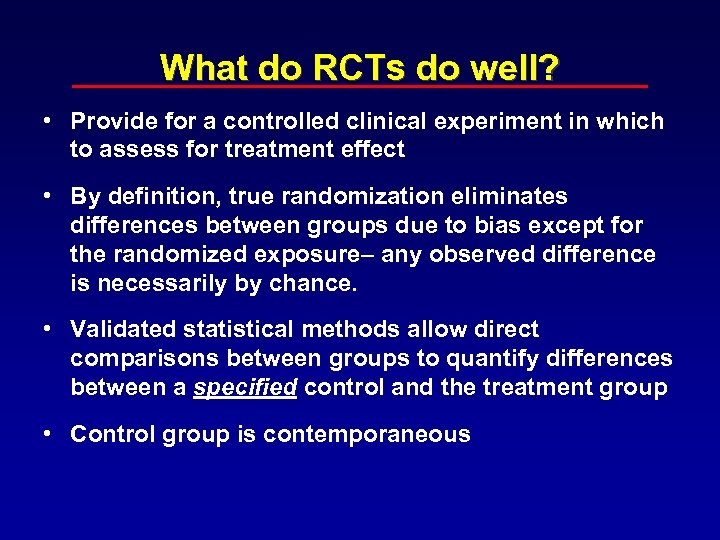 What do RCTs do well?

• Provide for a controlled clinical experiment in which to assess for treatment effect

• By definition, true randomization eliminates differences between groups due to bias except for the randomized exposure– any observed difference is necessarily by chance.

• Validated statistical methods allow direct comparisons between groups to quantify differences between a specified control and the treatment group

• Control group is contemporaneous